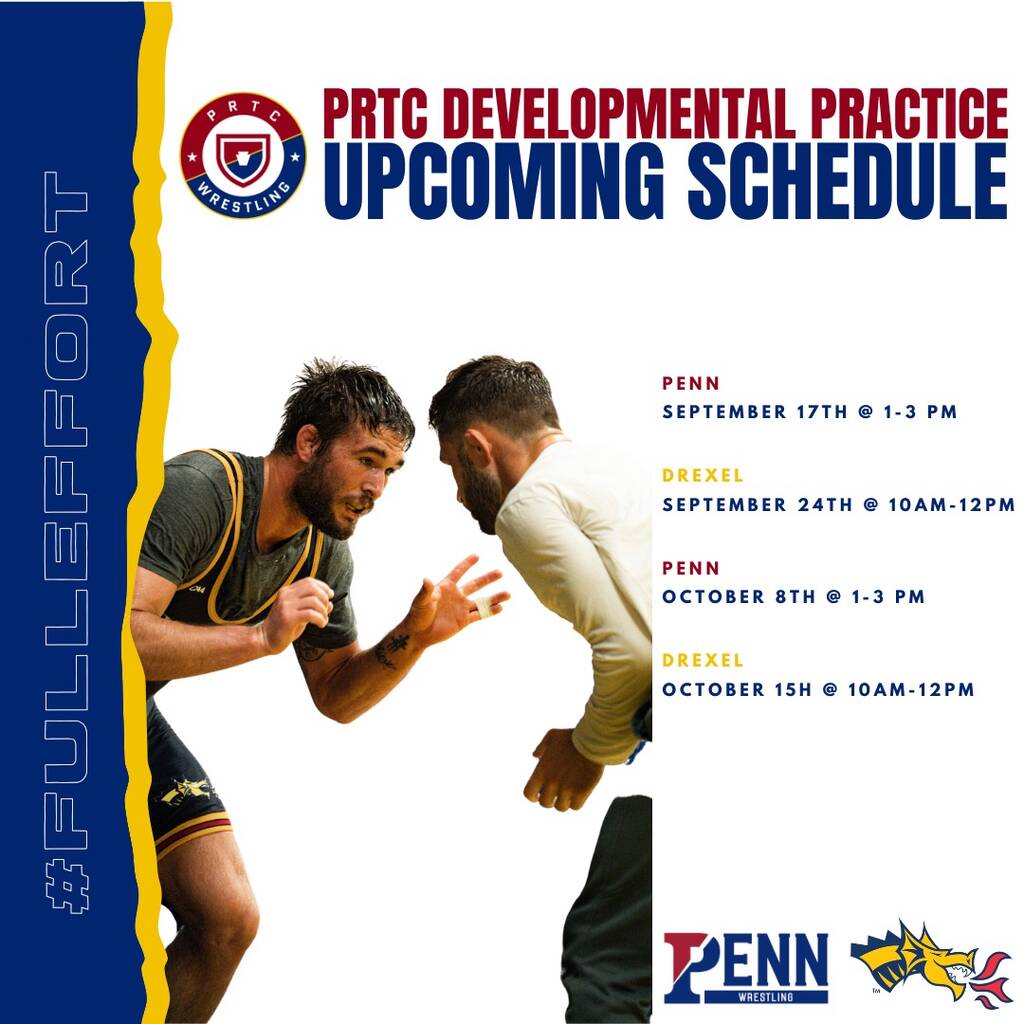 #FULLEFFORT

PRTC WRESTLING

PRTC DEVELOPMENTAL PRACTICE
UPCOMING SCHEDULE

PENN
SEPTEMBER 17TH @ 1-3 PM

DREXEL
SEPTEMBER 24TH @ 10AM-12PM

PENN
OCTOBER 8TH @ 1-3 PM

DREXEL
OCTOBER 15H @ 10AM-12PM

PENN WRESTLING